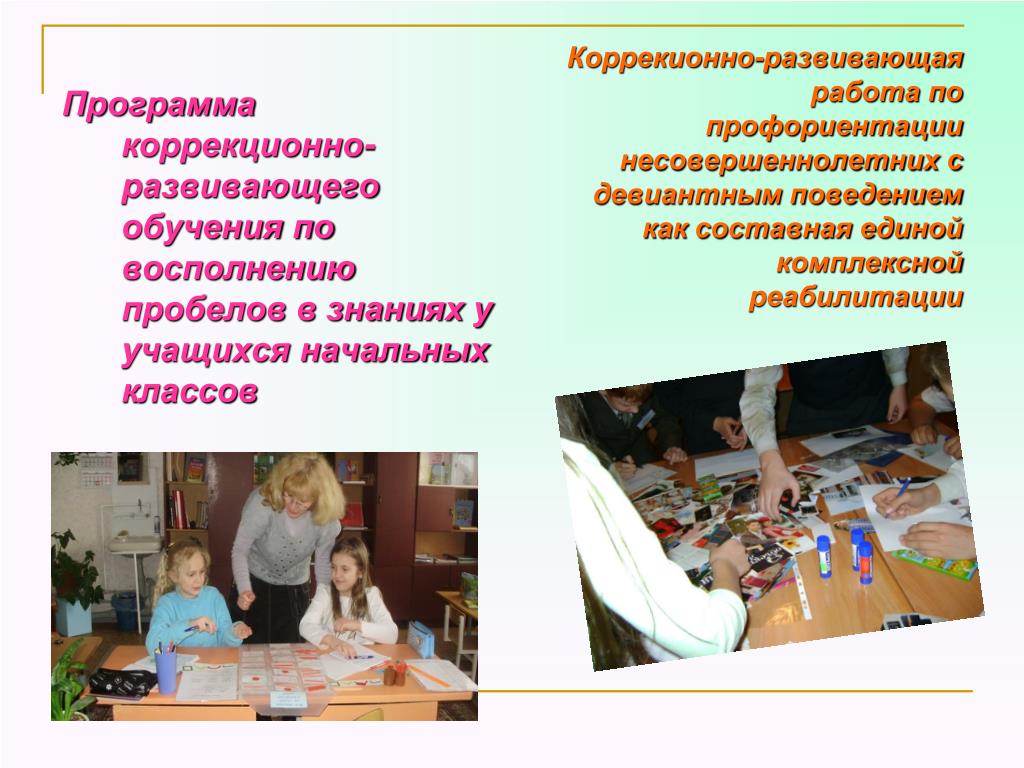 Программа коррекционно-развивающего обучения по восполнению пробелов в знаниях у учащихся начальных классов

Коррекионно-развивающая работа по профориентации несовершеннолетних с девиантным поведением как составная единой комплексной реабилитации